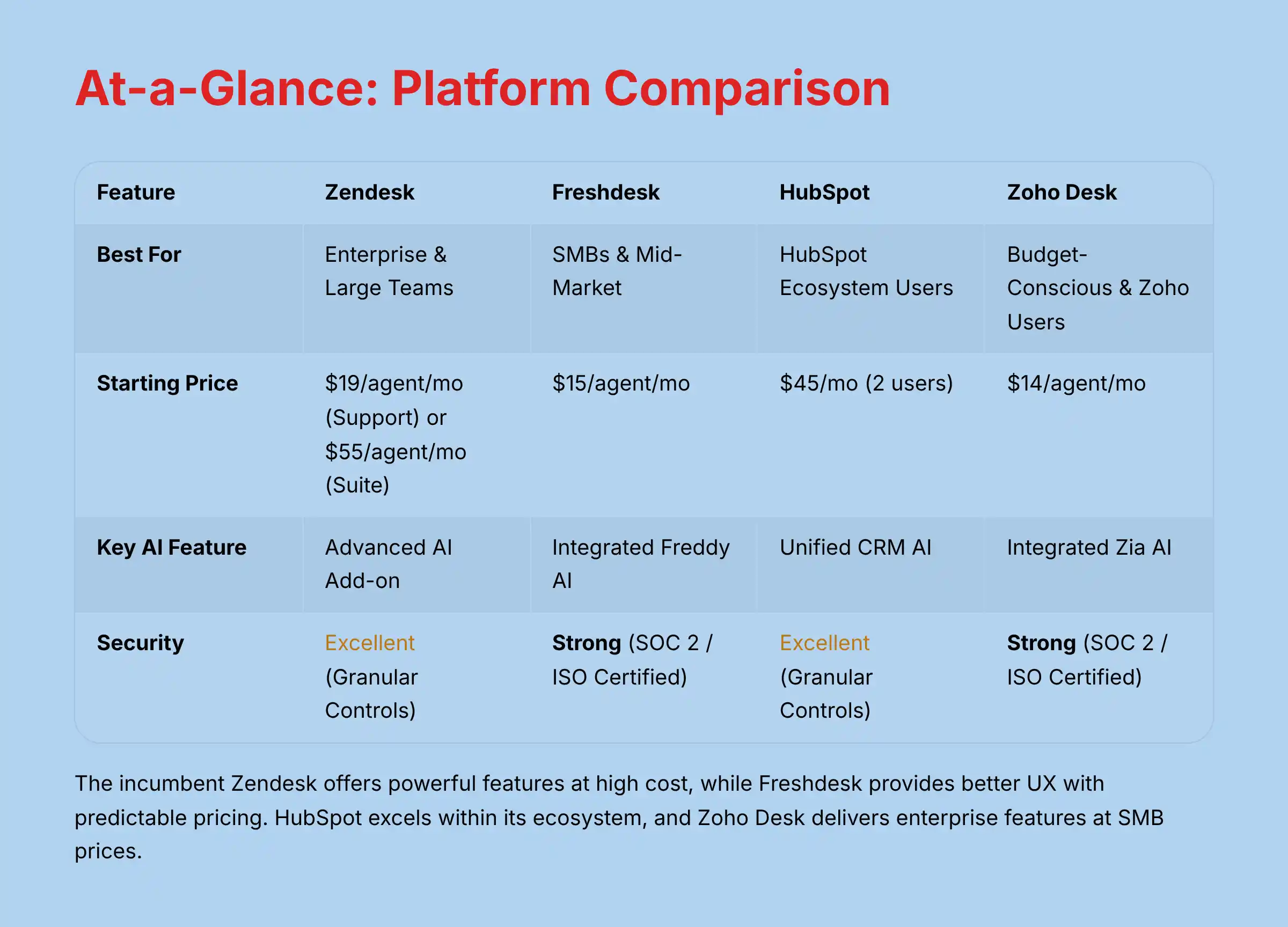 At-a-Glance: Platform Comparison

| Feature | Zendesk | Freshdesk | HubSpot | Zoho Desk |
|---|---|---|---|---|
| Best For | Enterprise & Large Teams | SMBs & Mid-Market | HubSpot Ecosystem Users | Budget-Conscious & Zoho Users |
| Starting Price | \$19/agent/mo (Support) or \$55/agent/mo (Suite) | \$15/agent/mo | \$45/mo (2 users) | \$14/agent/mo |
| Key AI Feature | Advanced AI Add-on | Integrated Freddy AI | Unified CRM AI | Integrated Zia AI |
| Security | Excellent (Granular Controls) | Strong (SOC 2 / ISO Certified) | Excellent (Granular Controls) | Strong (SOC 2 / ISO Certified) |

The incumbent Zendesk offers powerful features at high cost, while Freshdesk provides better UX with predictable pricing. HubSpot excels within its ecosystem, and Zoho Desk delivers enterprise features at SMB prices.